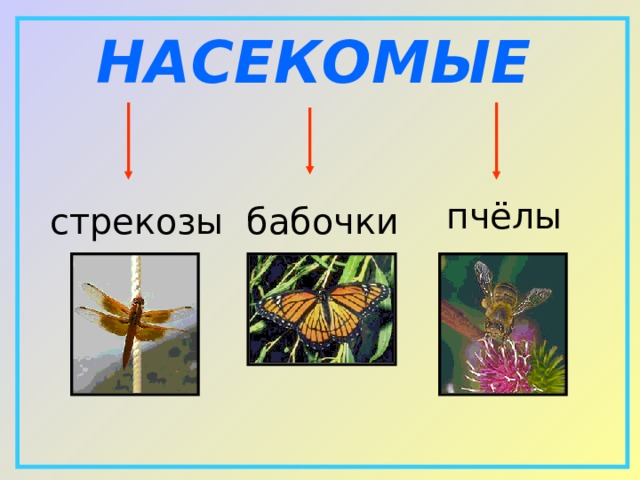 НАСЕКОМЫЕ

стрекозы

бабочки

пчёлы